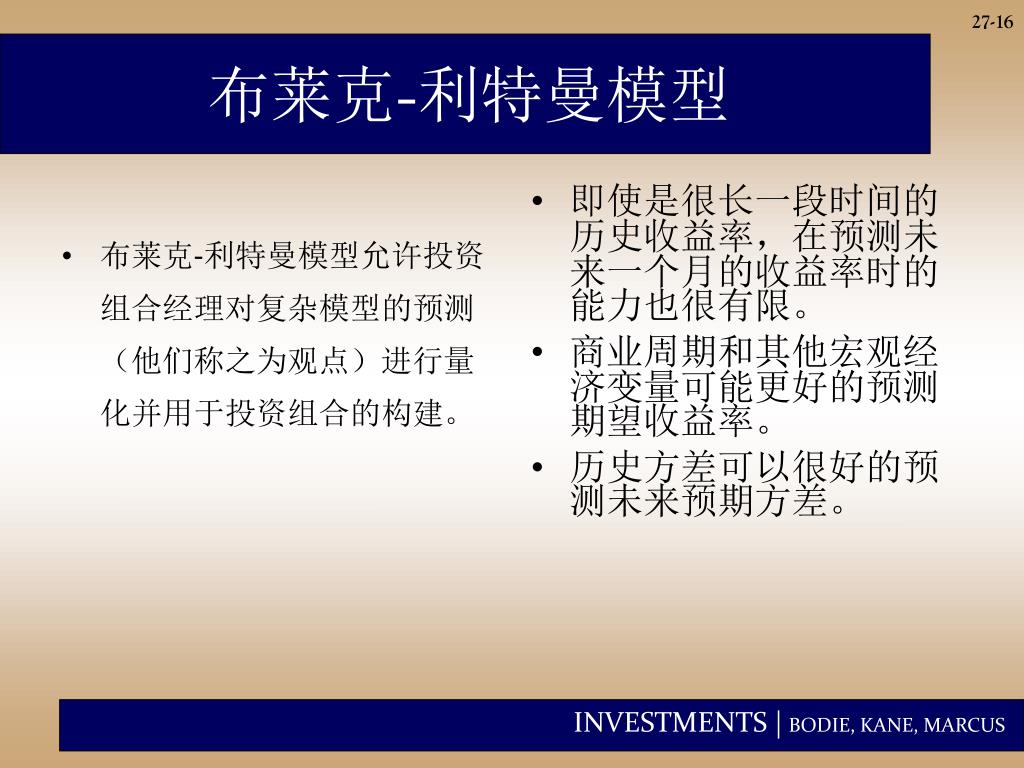 27-16

布莱克-利特曼模型

• 布莱克-利特曼模型允许投资组合经理对复杂模型的预测（他们称之为观点）进行量化并用于投资组合的构建。

• 即使是很长一段时间的历史收益率，在预测未来一个月的收益率时的能力也很有限。
• 商业周期和其他宏观经济变量可能更好的预测期望收益率。
• 历史方差可以很好的预测未来预期方差。

INVESTMENTS | BODIE, KANE, MARCUS